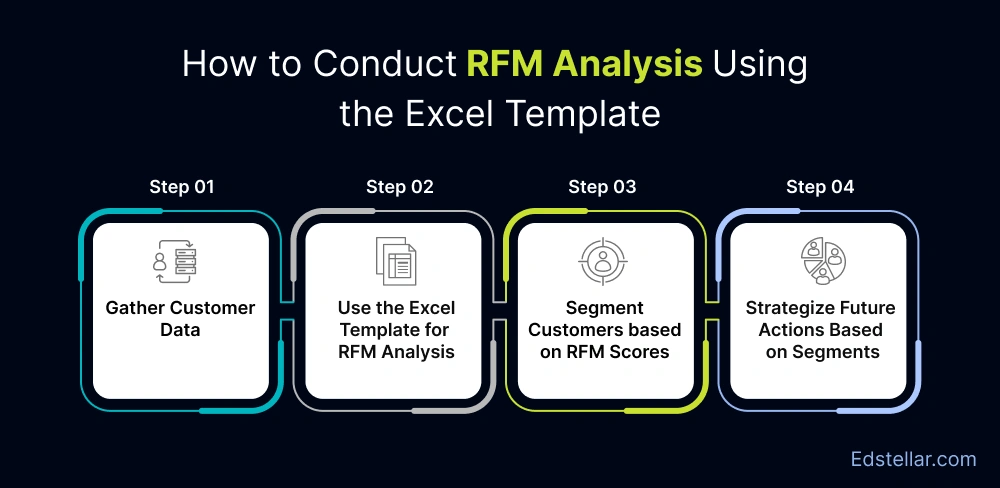 How to Conduct RFM Analysis Using the Excel Template

Step 01

Gather Customer Data

Step 02

Use the Excel Template for RFM Analysis

Step 03

Segment Customers based on RFM Scores

Step 04

Strategize Future Actions Based on Segments

Edstellar.com